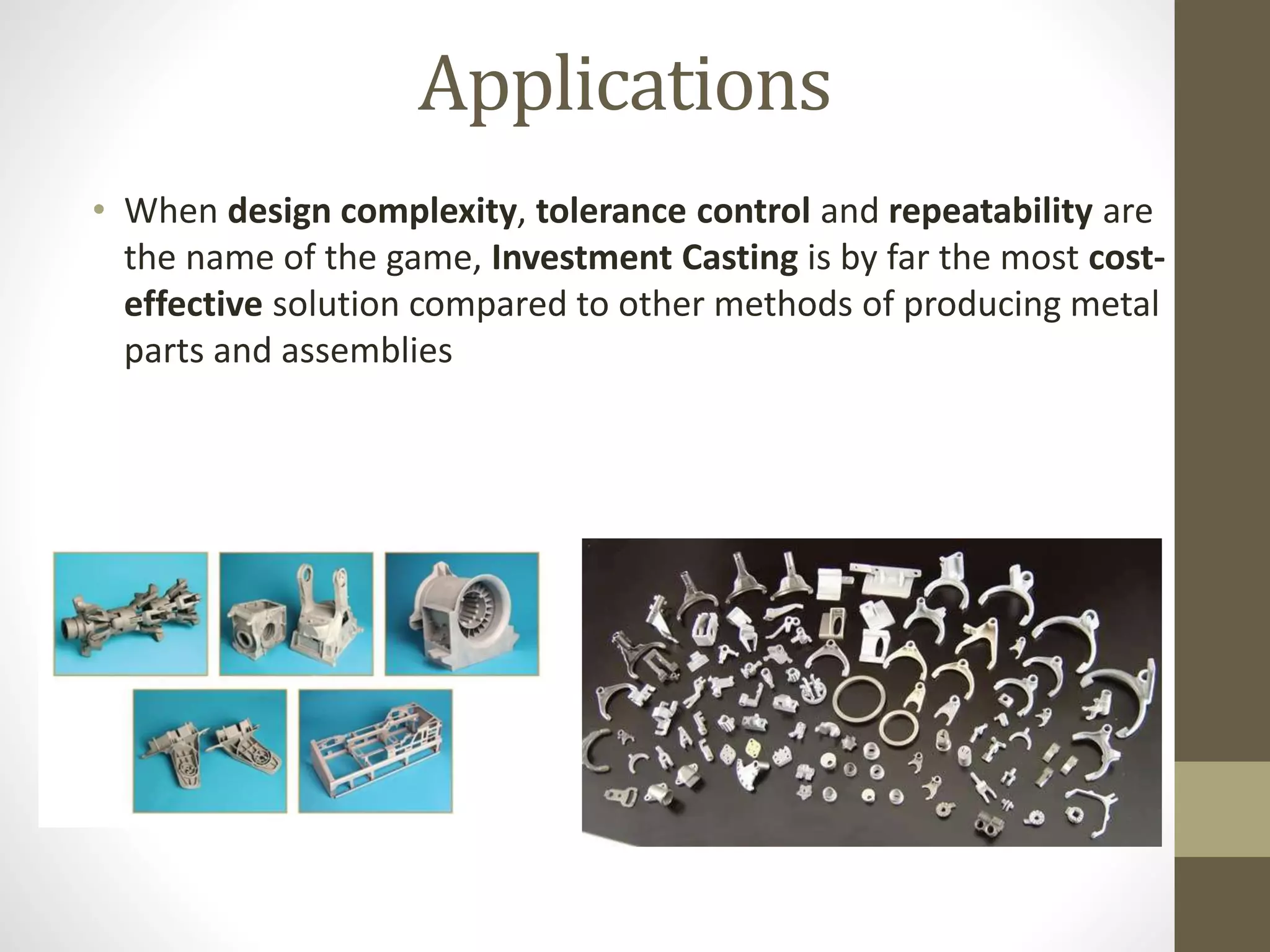 Applications

• When design complexity, tolerance control and repeatability are the name of the game, Investment Casting is by far the most cost-effective solution compared to other methods of producing metal parts and assemblies